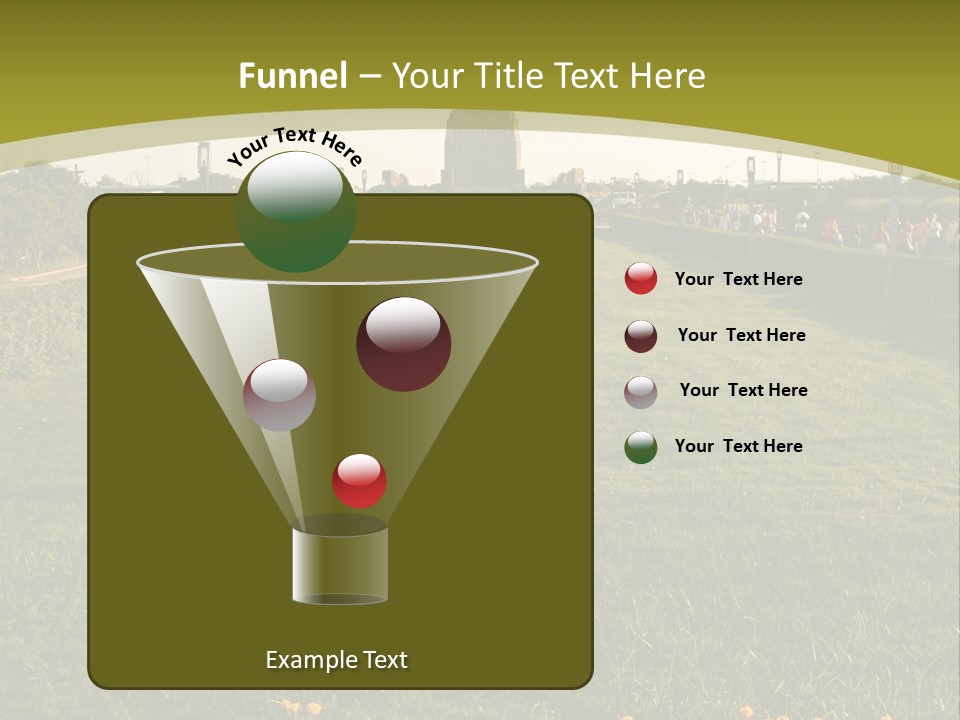 Funnel – Your Title Text Here

Your Text Here

Your Text Here

Your Text Here

Your Text Here

Your Text Here

Example Text